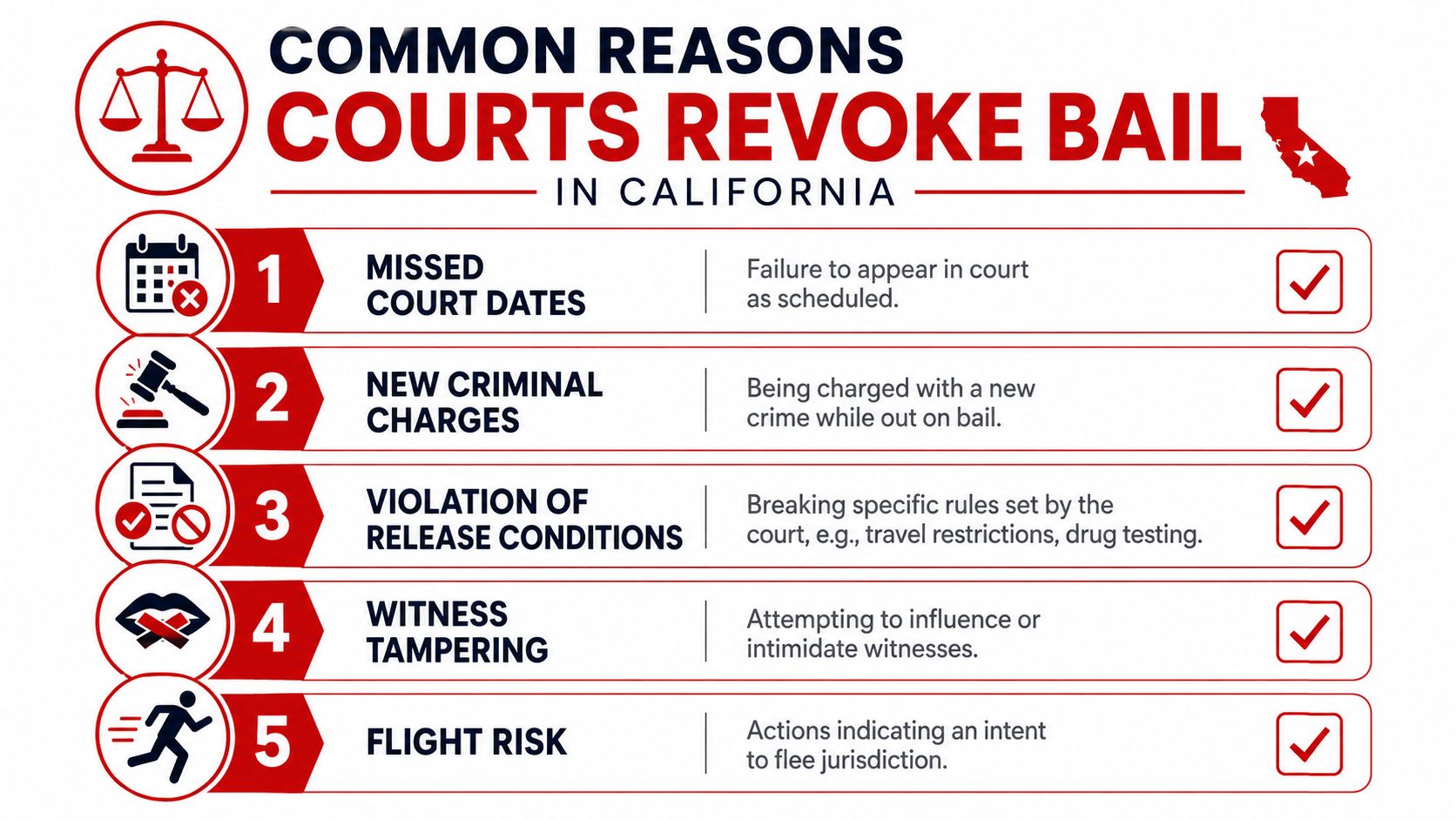 COMMON REASONS
COURTS REVOKE BAIL
IN CALIFORNIA

1 MISSED COURT DATES
Failure to appear in court as scheduled.

2 NEW CRIMINAL CHARGES
Being charged with a new crime while out on bail.

3 VIOLATION OF RELEASE CONDITIONS
Breaking specific rules set by the court, e.g., travel restrictions, drug testing.

4 WITNESS TAMPERING
Attempting to influence or intimidate witnesses.

5 FLIGHT RISK
Actions indicating an intent to flee jurisdiction.